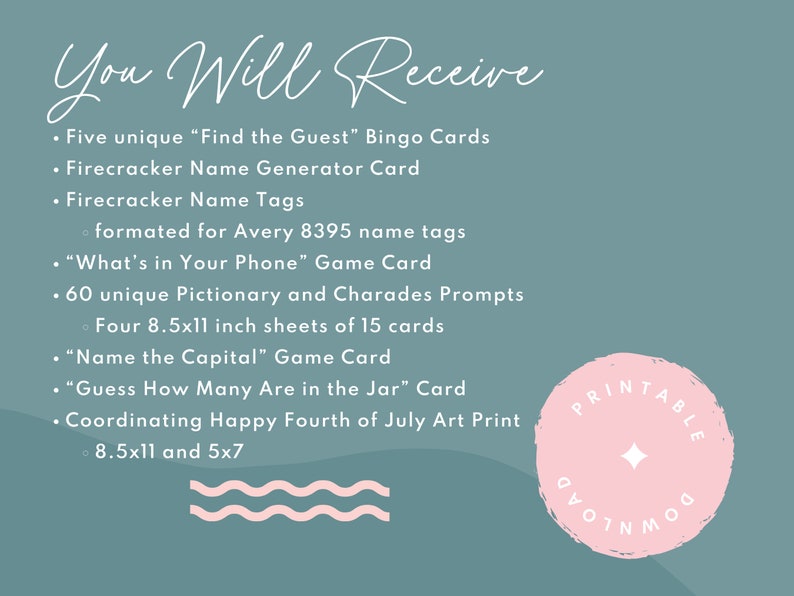 You Will Receive

• Five unique “Find the Guest” Bingo Cards
• Firecracker Name Generator Card
• Firecracker Name Tags
◦ formated for Avery 8395 name tags
• “What’s in Your Phone” Game Card
• 60 unique Pictionary and Charades Prompts
◦ Four 8.5x11 inch sheets of 15 cards
• “Name the Capital” Game Card
• “Guess How Many Are in the Jar” Card
• Coordinating Happy Fourth of July Art Print
◦ 8.5x11 and 5x7

PRINTABLE
DOWNLOAD